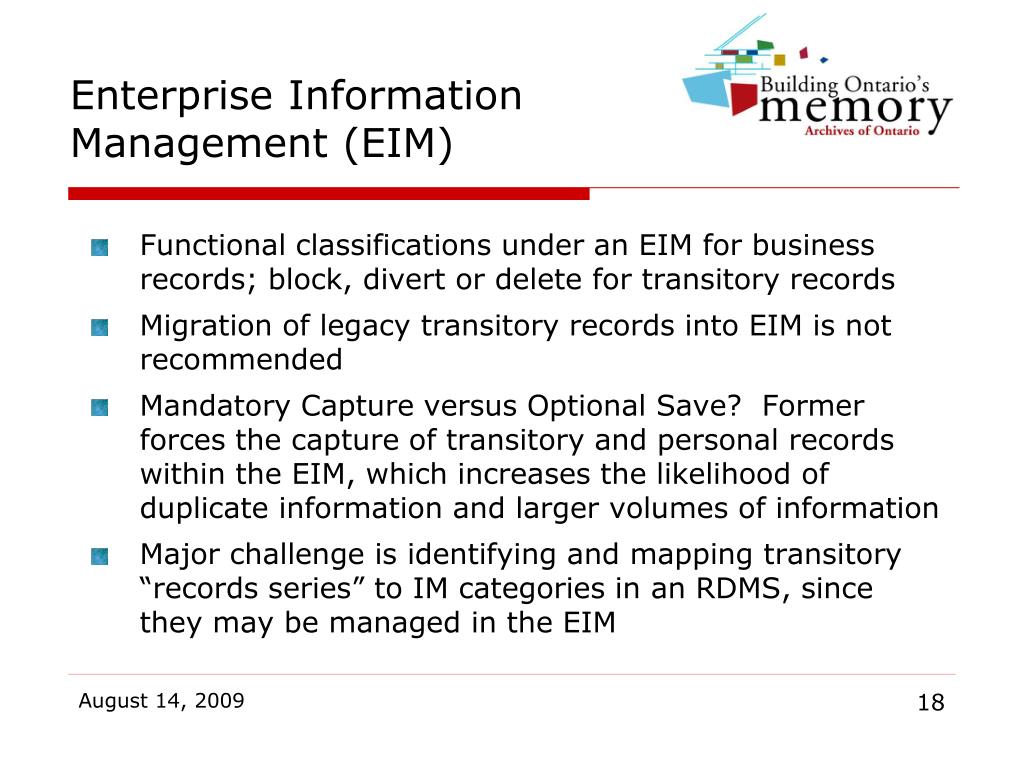 Enterprise Information Management (EIM)

Building Ontario's memory
Archives of Ontario

Functional classifications under an EIM for business records; block, divert or delete for transitory records

Migration of legacy transitory records into EIM is not recommended

Mandatory Capture versus Optional Save? Former forces the capture of transitory and personal records within the EIM, which increases the likelihood of duplicate information and larger volumes of information

Major challenge is identifying and mapping transitory “records series” to IM categories in an RDMS, since they may be managed in the EIM

August 14, 2009

18